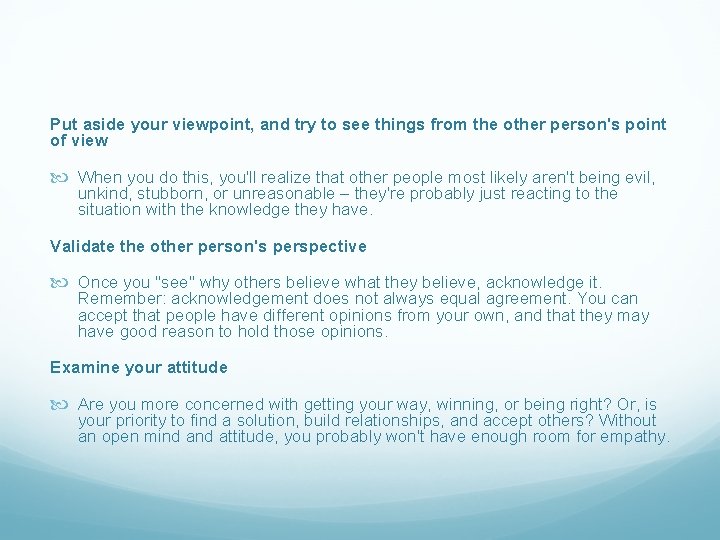 Put aside your viewpoint, and try to see things from the other person's point of view

When you do this, you'll realize that other people most likely aren't being evil, unkind, stubborn, or unreasonable – they're probably just reacting to the situation with the knowledge they have.

Validate the other person's perspective

Once you "see" why others believe what they believe, acknowledge it. Remember: acknowledgement does not always equal agreement. You can accept that people have different opinions from your own, and that they may have good reason to hold those opinions.

Examine your attitude

Are you more concerned with getting your way, winning, or being right? Or, is your priority to find a solution, build relationships, and accept others? Without an open mind and attitude, you probably won't have enough room for empathy.